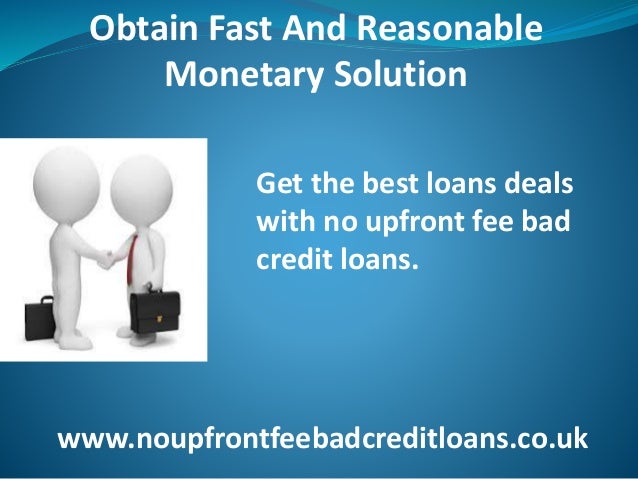 Obtain Fast And Reasonable Monetary Solution

Get the best loans deals with no upfront fee bad credit loans.

www.noupfrontfeebadcreditloans.co.uk